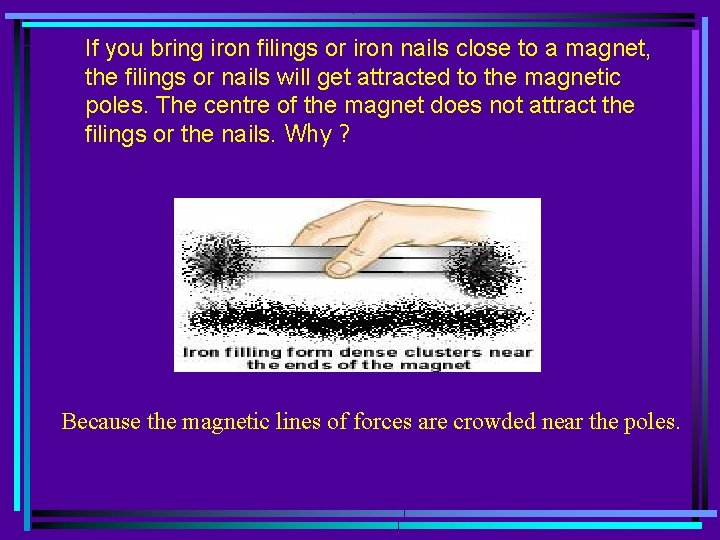 If you bring iron filings or iron nails close to a magnet, the filings or nails will get attracted to the magnetic poles. The centre of the magnet does not attract the filings or the nails. Why ?

Iron filling form dense clusters near the ends of the magnet

Because the magnetic lines of forces are crowded near the poles.